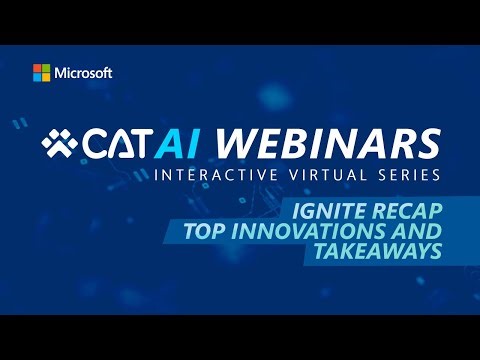 Microsoft

CAT AI WEBINARS
INTERACTIVE VIRTUAL SERIES

IGNITE RECAP
TOP INNOVATIONS AND TAKEAWAYS